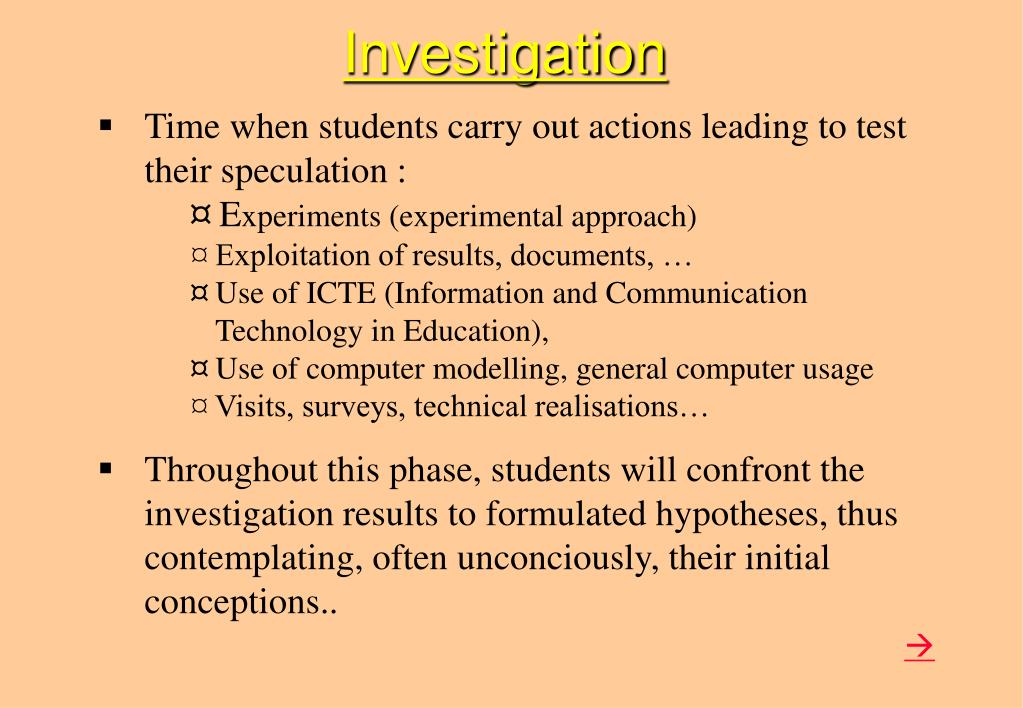 Investigation

▪ Time when students carry out actions leading to test their speculation :

¤ Experiments (experimental approach)
¤ Exploitation of results, documents, …
¤ Use of ICTE (Information and Communication Technology in Education),
¤ Use of computer modelling, general computer usage
¤ Visits, surveys, technical realisations…

▪ Throughout this phase, students will confront the investigation results to formulated hypotheses, thus contemplating, often unconciously, their initial conceptions..

→